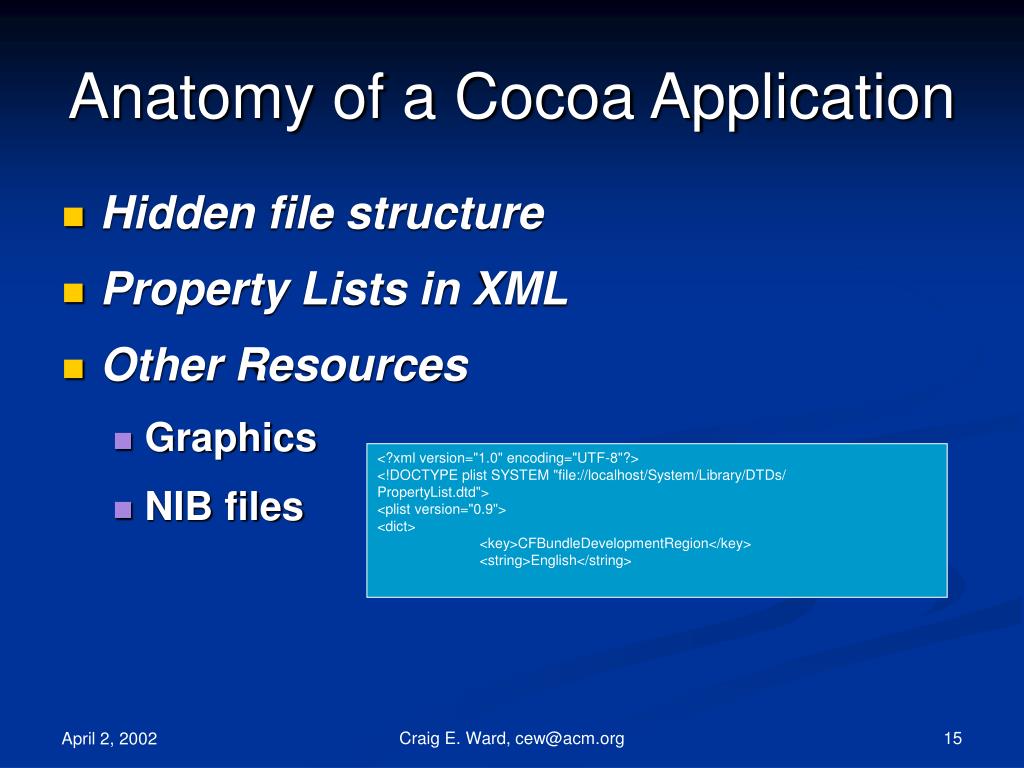 Anatomy of a Cocoa Application

Hidden file structure

Property Lists in XML

Other Resources

Graphics

NIB files

<?xml version="1.0" encoding="UTF-8"?>
<!DOCTYPE plist SYSTEM "file://localhost/System/Library/DTDs/PropertyList.dtd">
<plist version="0.9">
<dict>
<key>CFBundleDevelopmentRegion</key>
<string>English</string>

April 2, 2002

Craig E. Ward, cew@acm.org

15